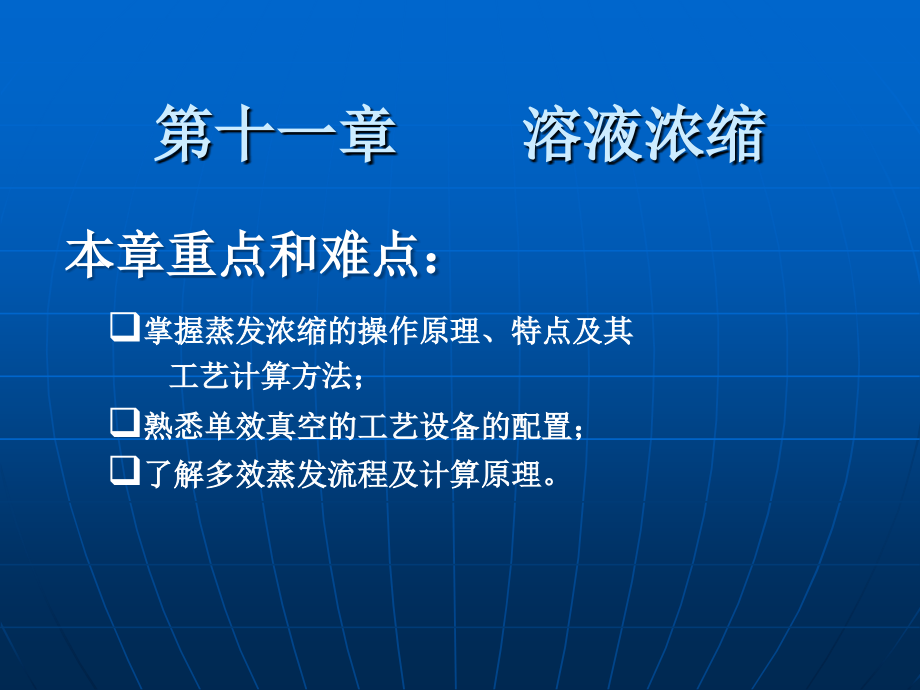 第十一章　　溶液浓缩

本章重点和难点：

❑掌握蒸发浓缩的操作原理、特点及其工艺计算方法；

❑熟悉单效真空的工艺设备的配置；

❑了解多效蒸发流程及计算原理。